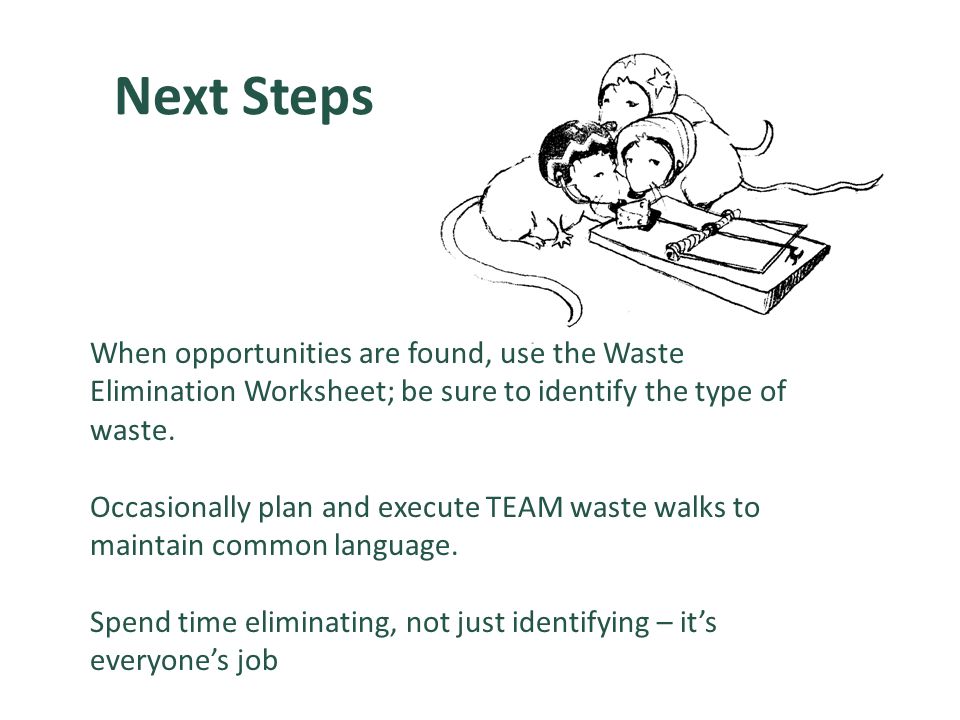 Next Steps

When opportunities are found, use the Waste Elimination Worksheet; be sure to identify the type of waste.

Occasionally plan and execute TEAM waste walks to maintain common language.

Spend time eliminating, not just identifying – it's everyone's job